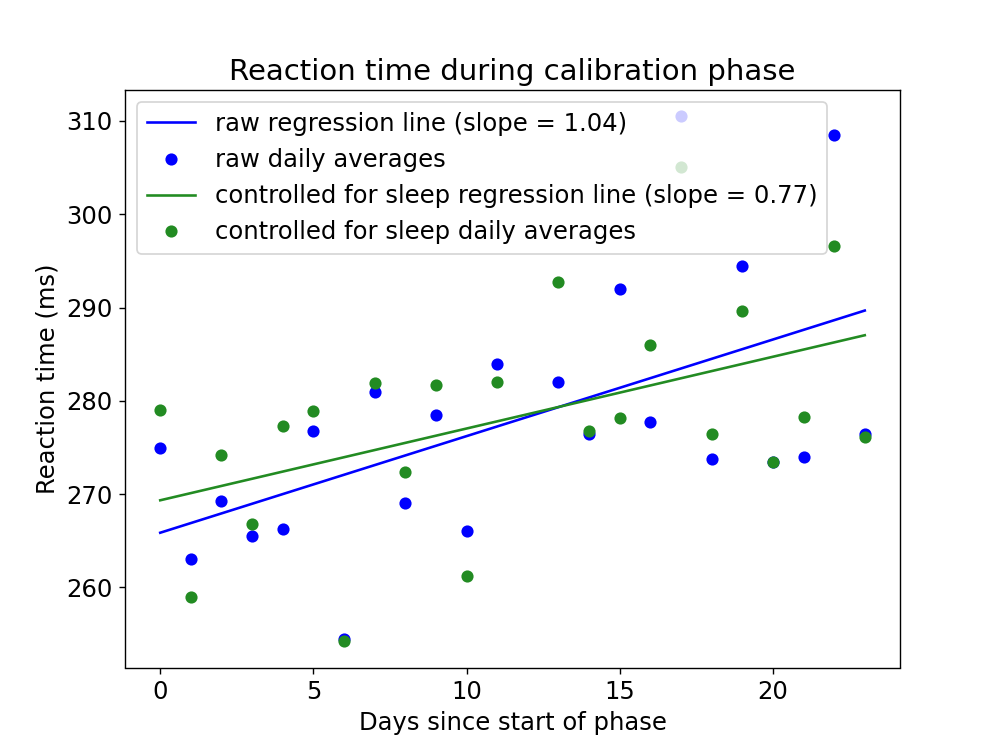 Reaction time during calibration phase

raw regression line (slope = 1.04)
raw daily averages
controlled for sleep regression line (slope = 0.77)
controlled for sleep daily averages

Reaction time (ms)

310
300
290
280
270
260

0
5
10
15
20

Days since start of phase